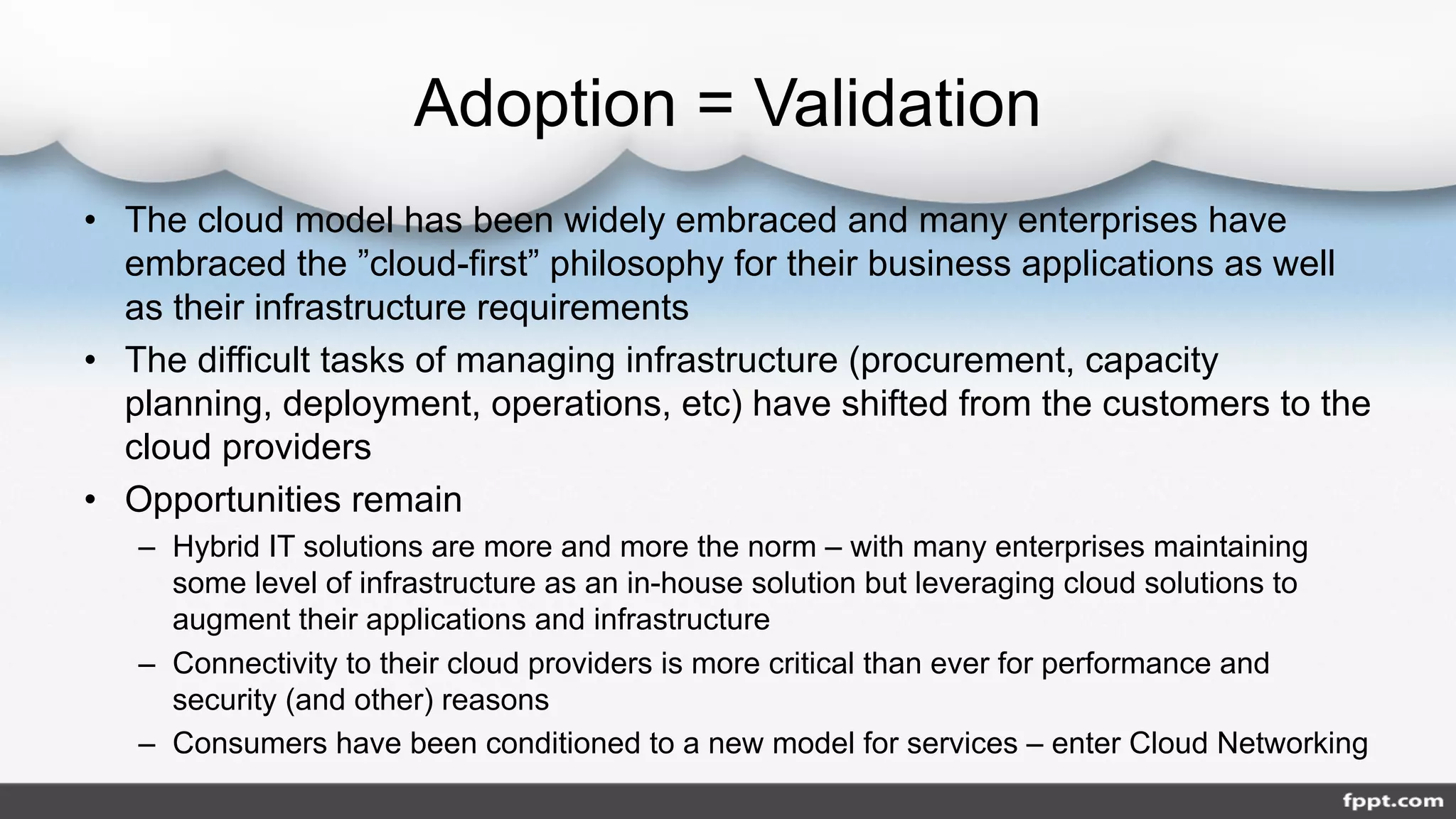 Adoption = Validation

• The cloud model has been widely embraced and many enterprises have embraced the ”cloud-first” philosophy for their business applications as well as their infrastructure requirements

• The difficult tasks of managing infrastructure (procurement, capacity planning, deployment, operations, etc) have shifted from the customers to the cloud providers

• Opportunities remain

– Hybrid IT solutions are more and more the norm – with many enterprises maintaining some level of infrastructure as an in-house solution but leveraging cloud solutions to augment their applications and infrastructure

– Connectivity to their cloud providers is more critical than ever for performance and security (and other) reasons

– Consumers have been conditioned to a new model for services – enter Cloud Networking

fppt.com